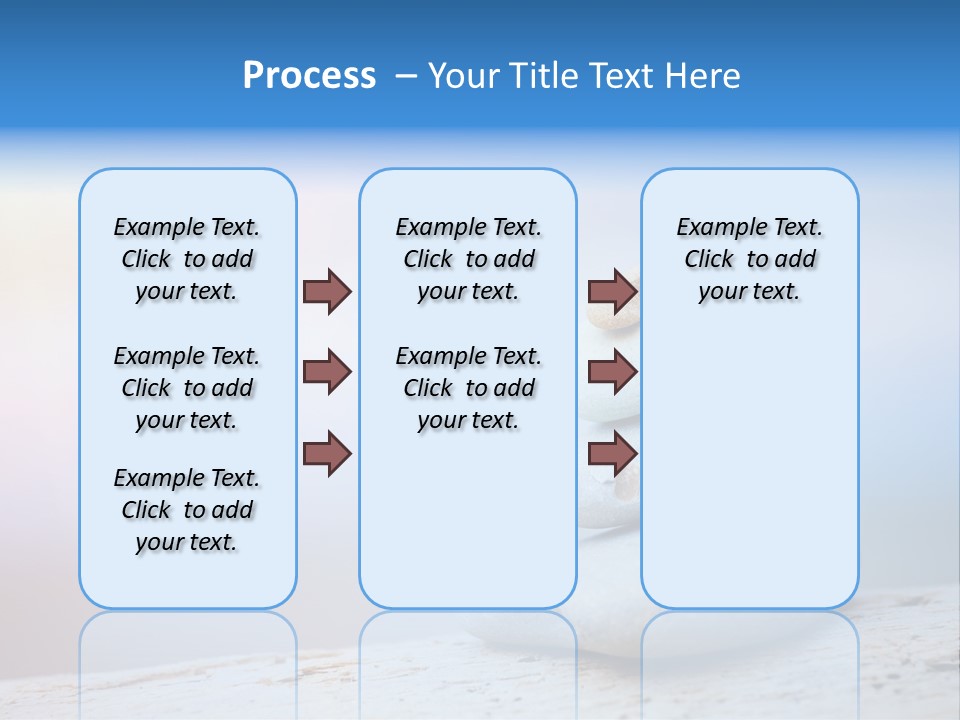 Process – Your Title Text Here

Example Text. Click to add your text.

Example Text. Click to add your text.

Example Text. Click to add your text.

Example Text. Click to add your text.

Example Text. Click to add your text.

Example Text. Click to add your text.